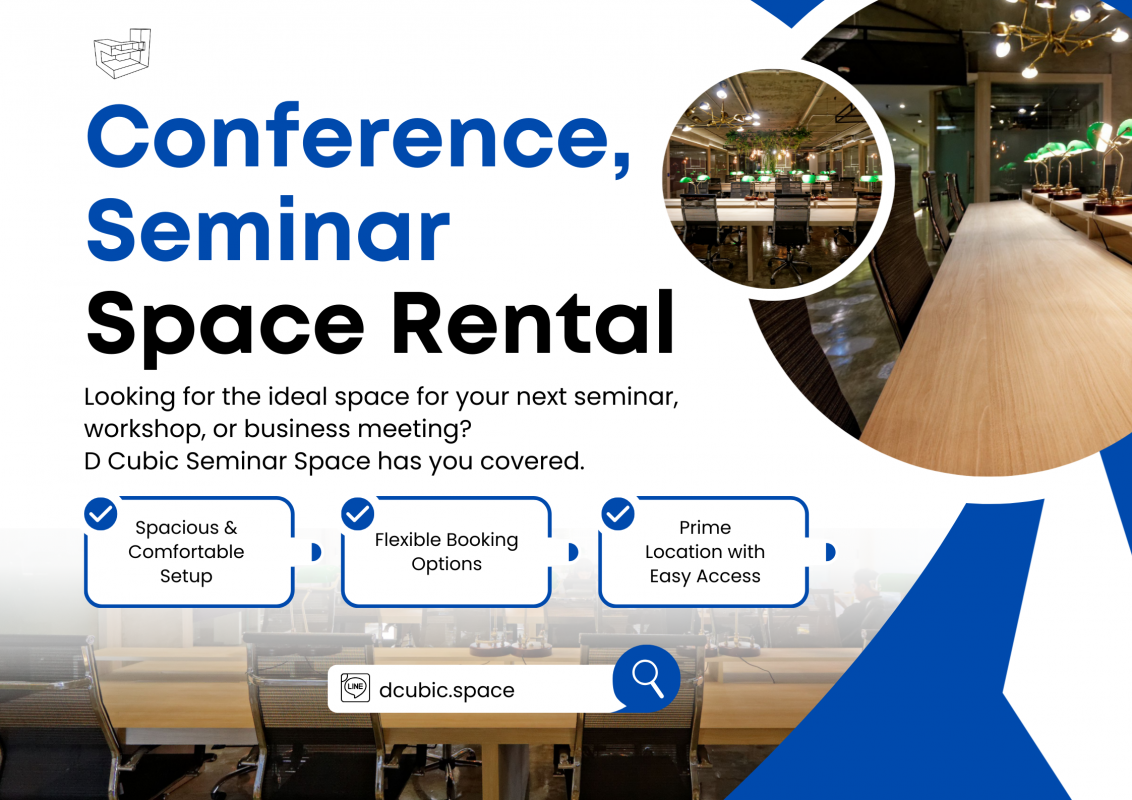 Conference, Seminar Space Rental

Looking for the ideal space for your next seminar, workshop, or business meeting? D Cubic Seminar Space has you covered.

Spacious & Comfortable Setup

Flexible Booking Options

Prime Location with Easy Access

LINE

dcubic.space